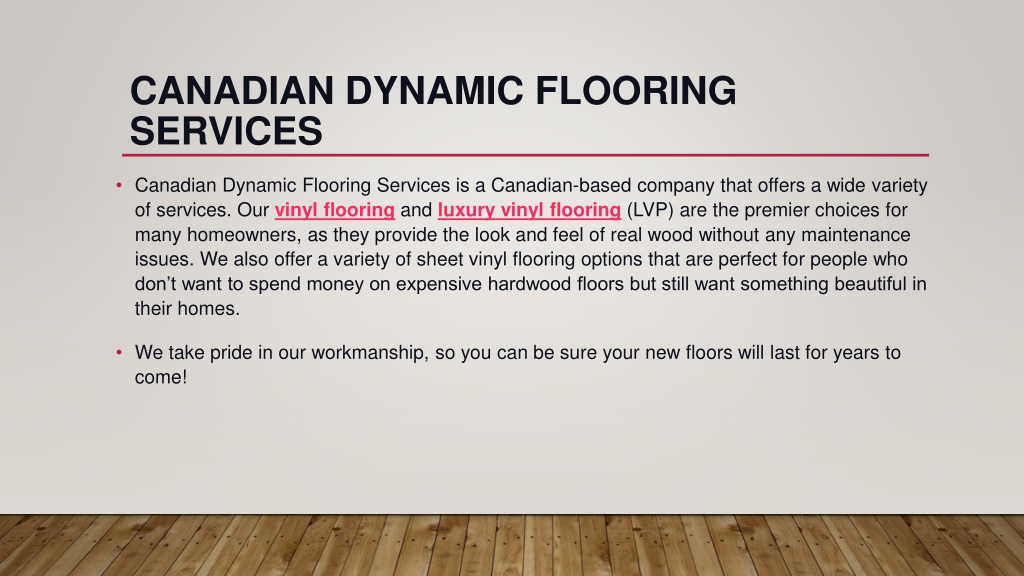 CANADIAN DYNAMIC FLOORING SERVICES

• Canadian Dynamic Flooring Services is a Canadian-based company that offers a wide variety of services. Our vinyl flooring and luxury vinyl flooring (LVP) are the premier choices for many homeowners, as they provide the look and feel of real wood without any maintenance issues. We also offer a variety of sheet vinyl flooring options that are perfect for people who don't want to spend money on expensive hardwood floors but still want something beautiful in their homes.

• We take pride in our workmanship, so you can be sure your new floors will last for years to come!